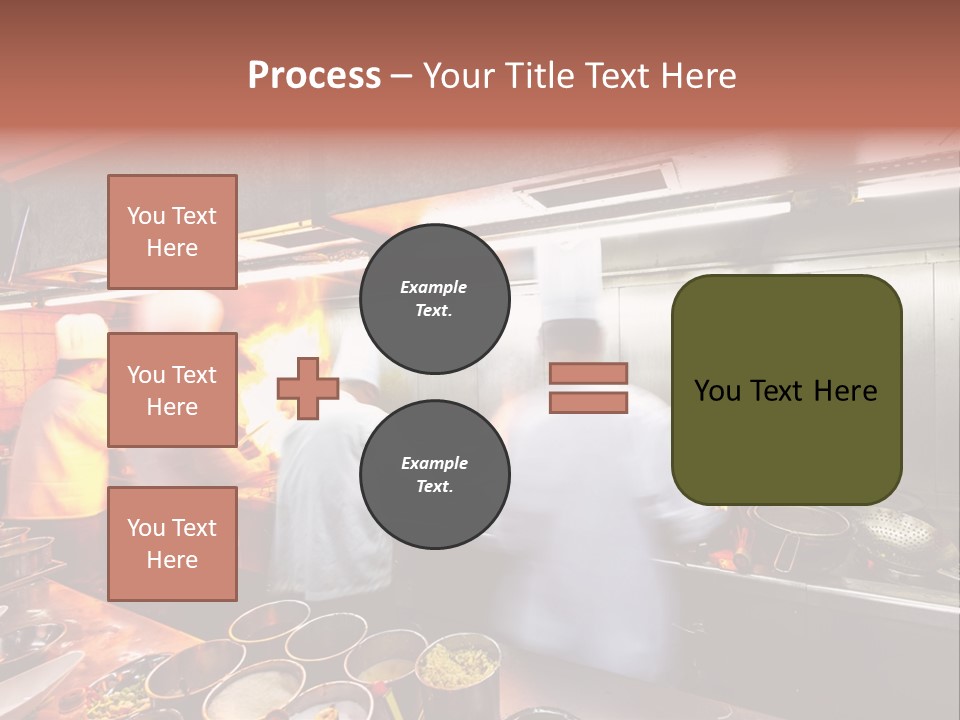 Process – Your Title Text Here

You Text Here

You Text Here

You Text Here

Example Text.

Example Text.

You Text Here